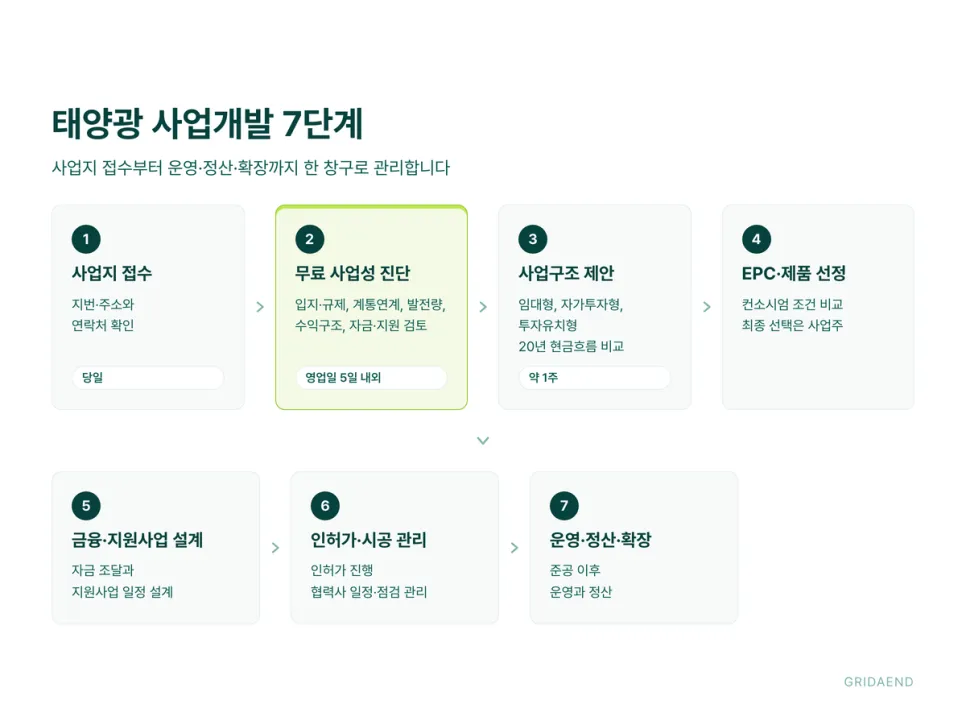 태양광 사업개발 7단계

사업지 접수부터 운영·정산·확장까지 한 창구로 관리합니다

1
사업지 접수
지번·주소와
연락처 확인
당일

2
무료 사업성 진단
입지·규제, 계통연계, 발전량,
수익구조, 자금·지원 검토
영업일 5일 내외

3
사업구조 제안
임대형, 자가투자형,
투자유치형
20년 현금흐름 비교
약 1주

4
EPC·제품 선정
컨소시엄 조건 비교
최종 선택은 사업주

5
금융·지원사업 설계
자금 조달과
지원사업 일정 설계

6
인허가·시공 관리
인허가 진행
협력사 일정·점검 관리

7
운영·정산·확장
준공 이후
운영과 정산

GRIDAEND